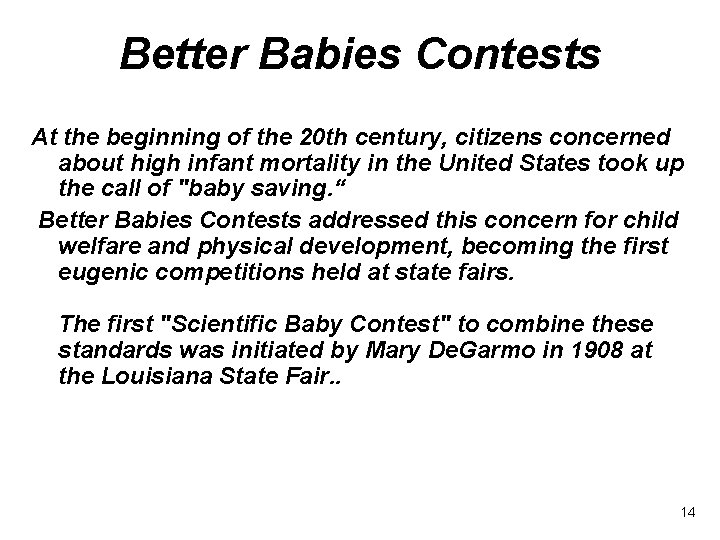 Better Babies Contests

At the beginning of the 20th century, citizens concerned about high infant mortality in the United States took up the call of "baby saving.“

Better Babies Contests addressed this concern for child welfare and physical development, becoming the first eugenic competitions held at state fairs.

The first "Scientific Baby Contest" to combine these standards was initiated by Mary DeGarmo in 1908 at the Louisiana State Fair..

14